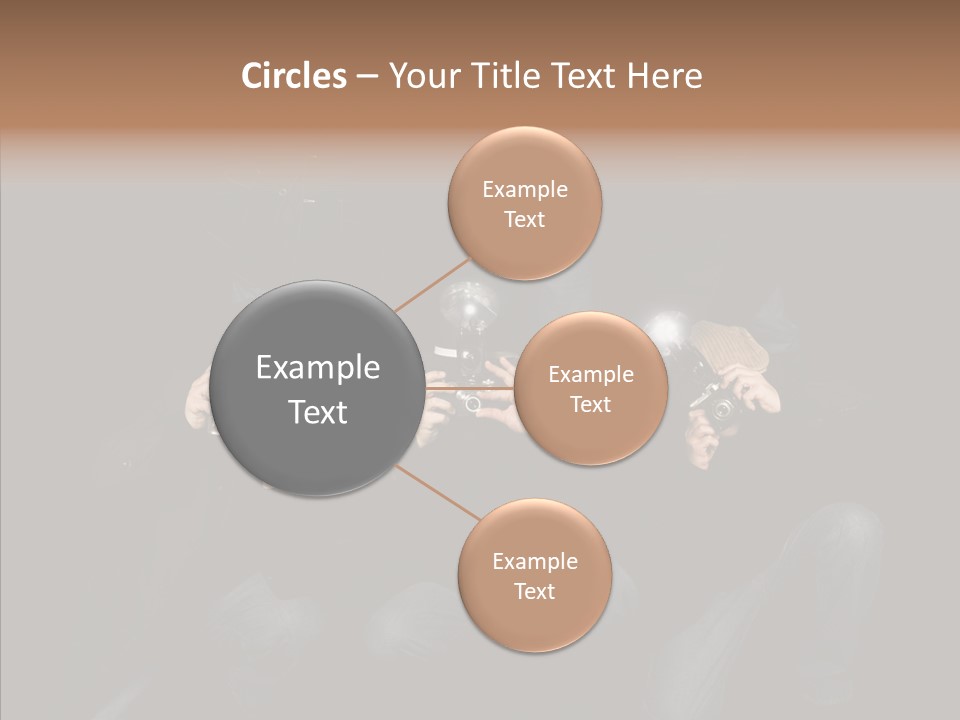 Circles – Your Title Text Here

Example Text

Example Text

Example Text

Example Text